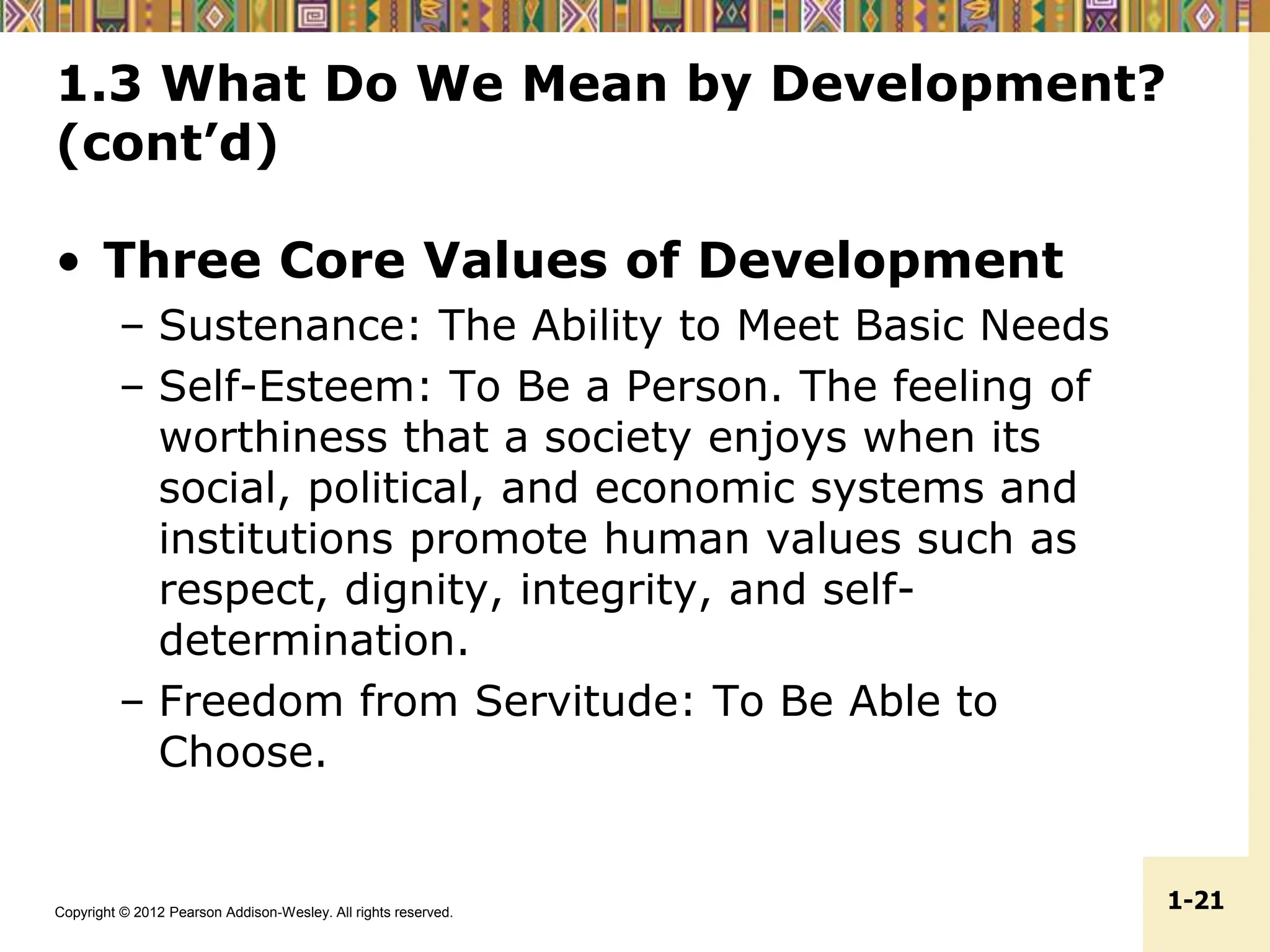 1.3 What Do We Mean by Development? (cont'd)

• Three Core Values of Development
– Sustenance: The Ability to Meet Basic Needs
– Self-Esteem: To Be a Person. The feeling of worthiness that a society enjoys when its social, political, and economic systems and institutions promote human values such as respect, dignity, integrity, and self-determination.
– Freedom from Servitude: To Be Able to Choose.

Copyright © 2012 Pearson Addison-Wesley. All rights reserved.

1-21